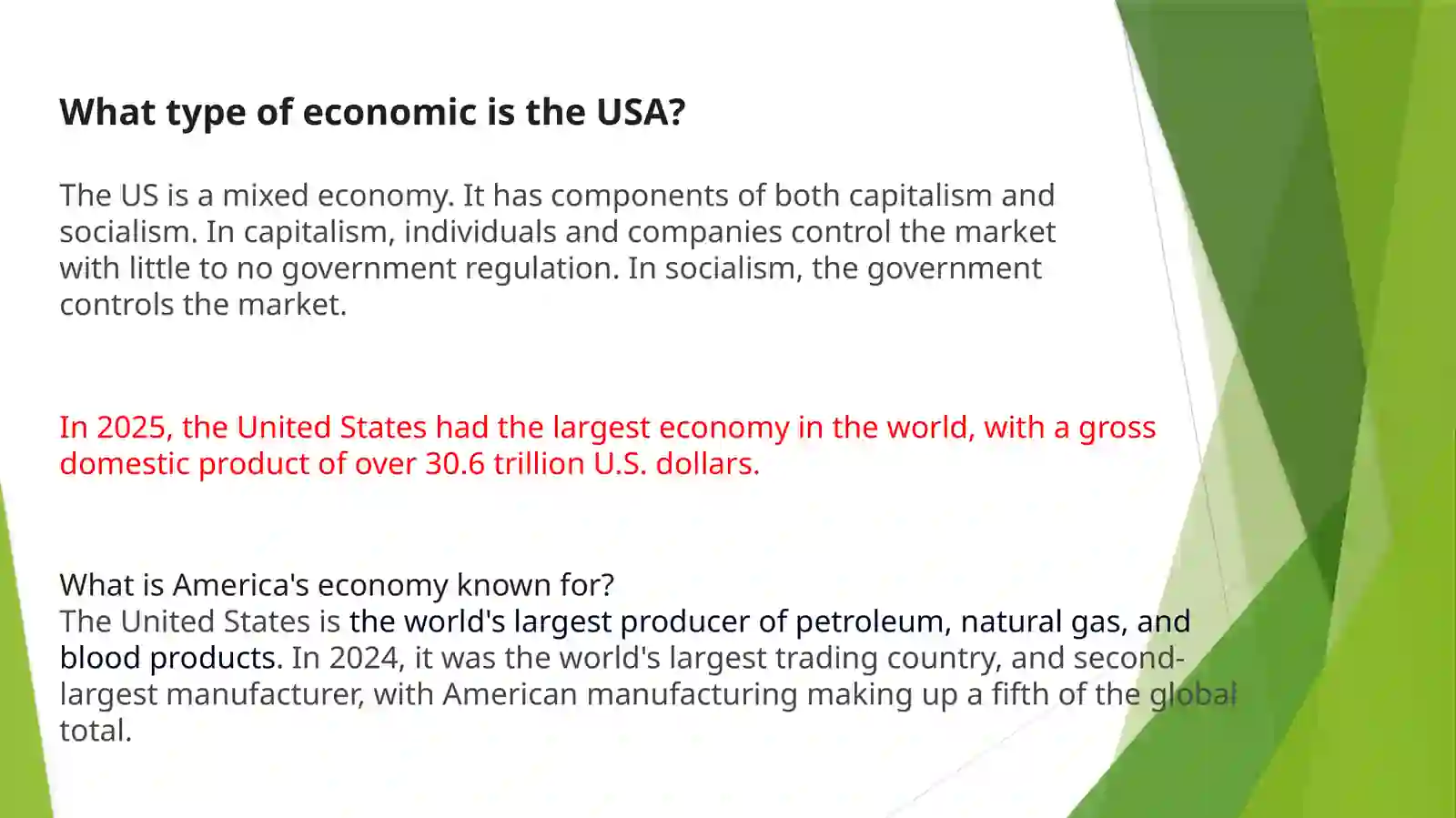 What type of economic is the USA?

The US is a mixed economy. It has components of both capitalism and socialism. In capitalism, individuals and companies control the market with little to no government regulation. In socialism, the government controls the market.

In 2025, the United States had the largest economy in the world, with a gross domestic product of over 30.6 trillion U.S. dollars.

What is America's economy known for?
The United States is the world's largest producer of petroleum, natural gas, and blood products. In 2024, it was the world's largest trading country, and second-largest manufacturer, with American manufacturing making up a fifth of the global total.